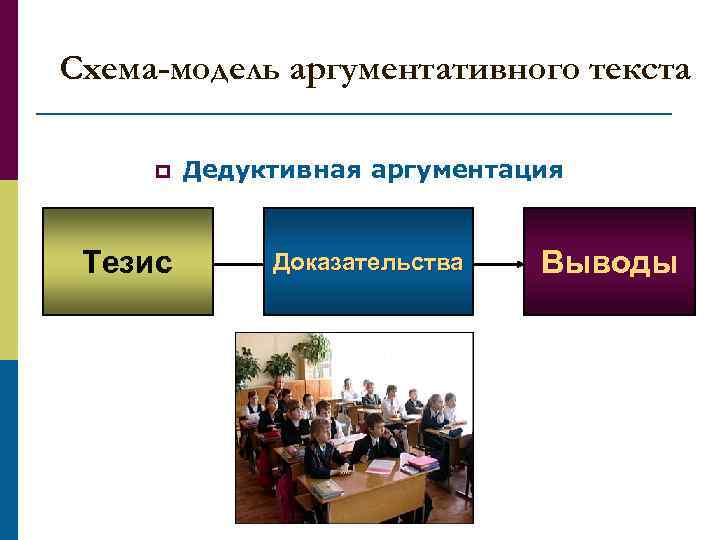 Схема-модель аргументативного текста

Дедуктивная аргументация

Тезис

Доказательства

Выводы